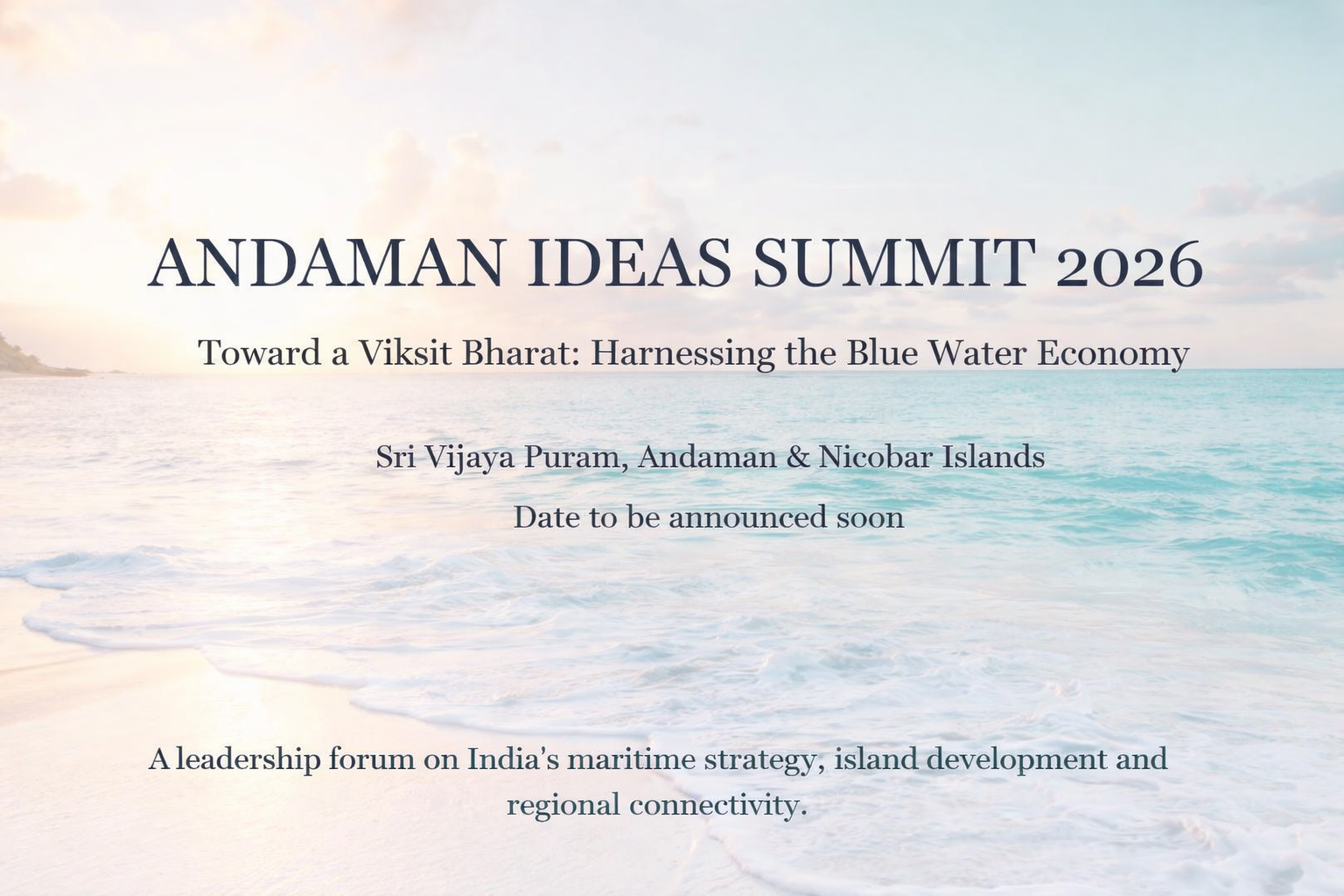 ANDAMAN IDEAS SUMMIT 2026

Toward a Viksit Bharat: Harnessing the Blue Water Economy

Sri Vijaya Puram, Andaman & Nicobar Islands

Date to be announced soon

A leadership forum on India's maritime strategy, island development and regional connectivity.